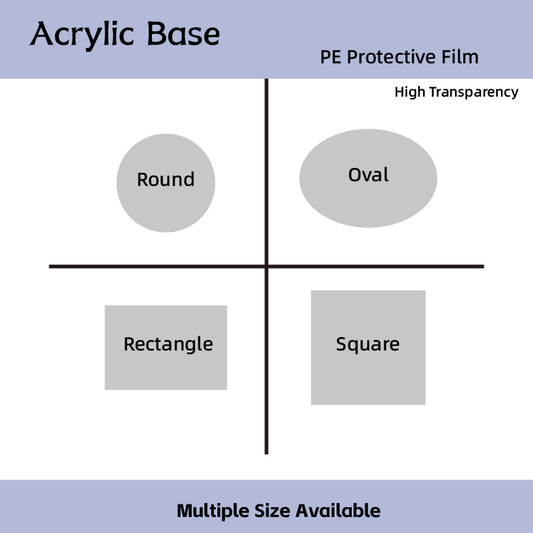 Acrylic Base

PE Protective Film

High Transparency

Round

Oval

Rectangle

Square

Multiple Size Available